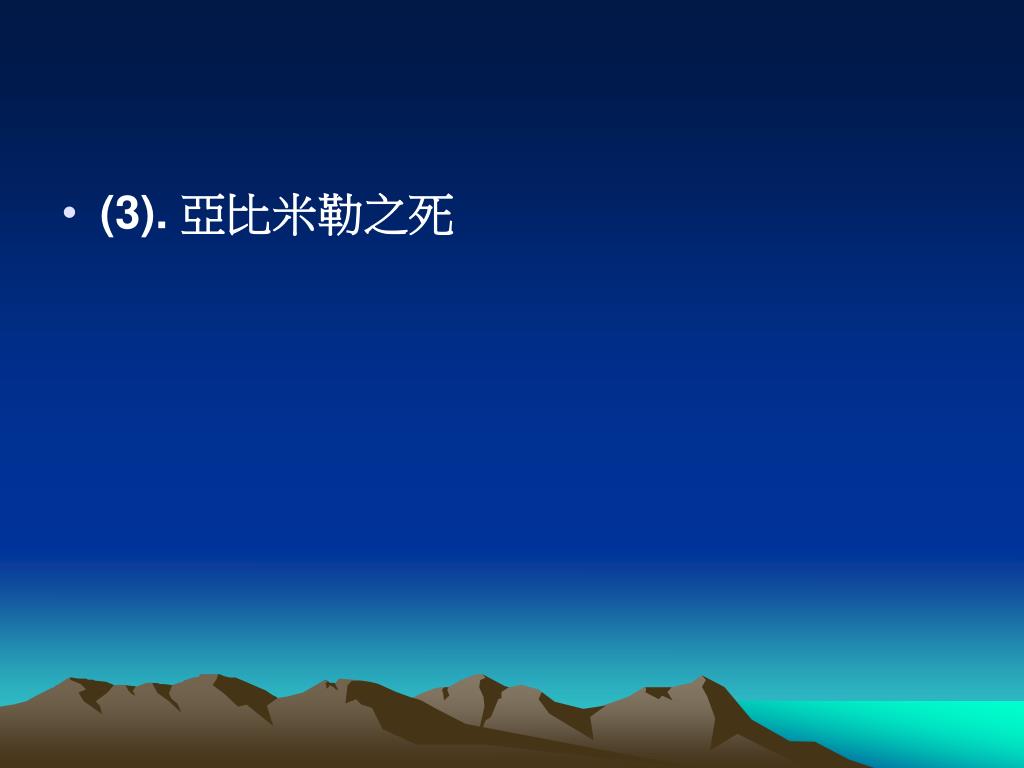 • (3). 亞比米勒之死